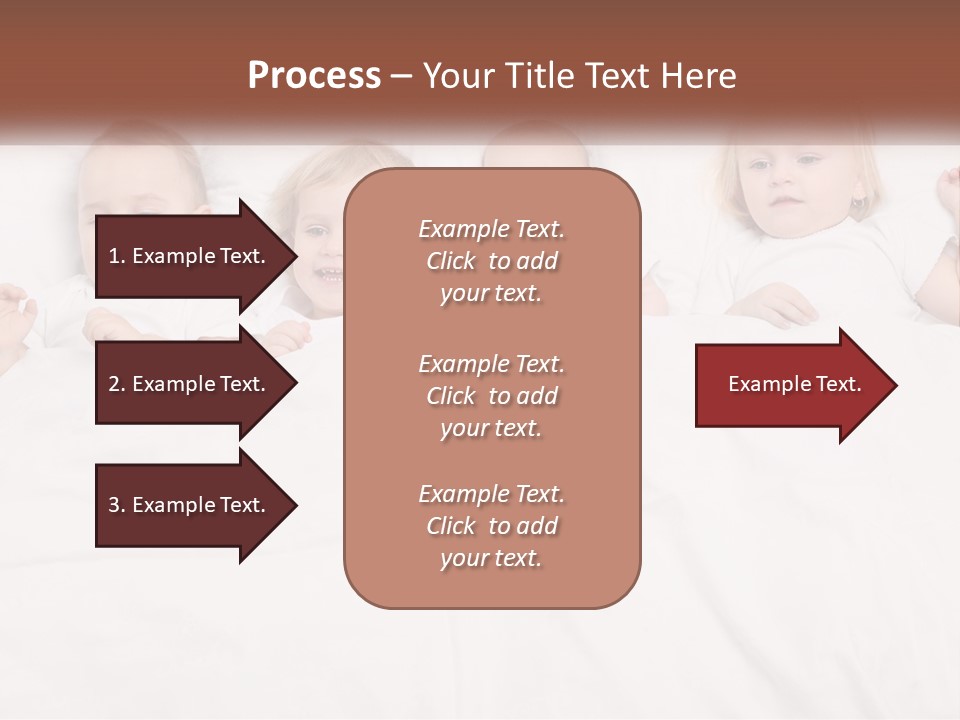 Process – Your Title Text Here

1. Example Text.

2. Example Text.

3. Example Text.

Example Text. Click to add your text.

Example Text. Click to add your text.

Example Text. Click to add your text.

Example Text.